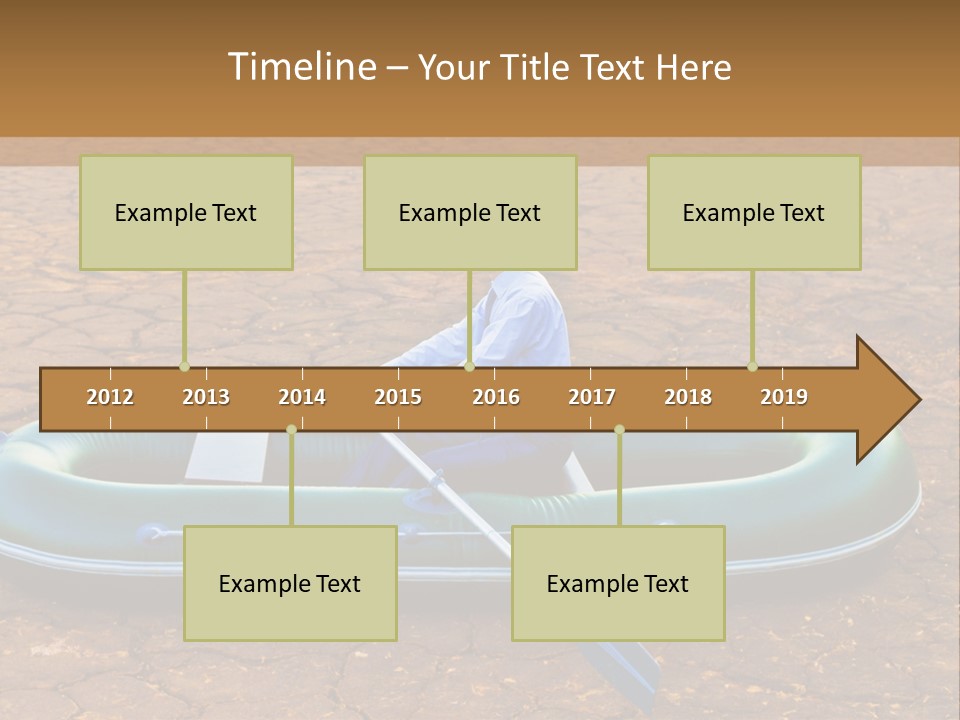 Timeline – Your Title Text Here

Example Text

Example Text

Example Text

2012 2013 2014 2015 2016 2017 2018 2019

Example Text

Example Text